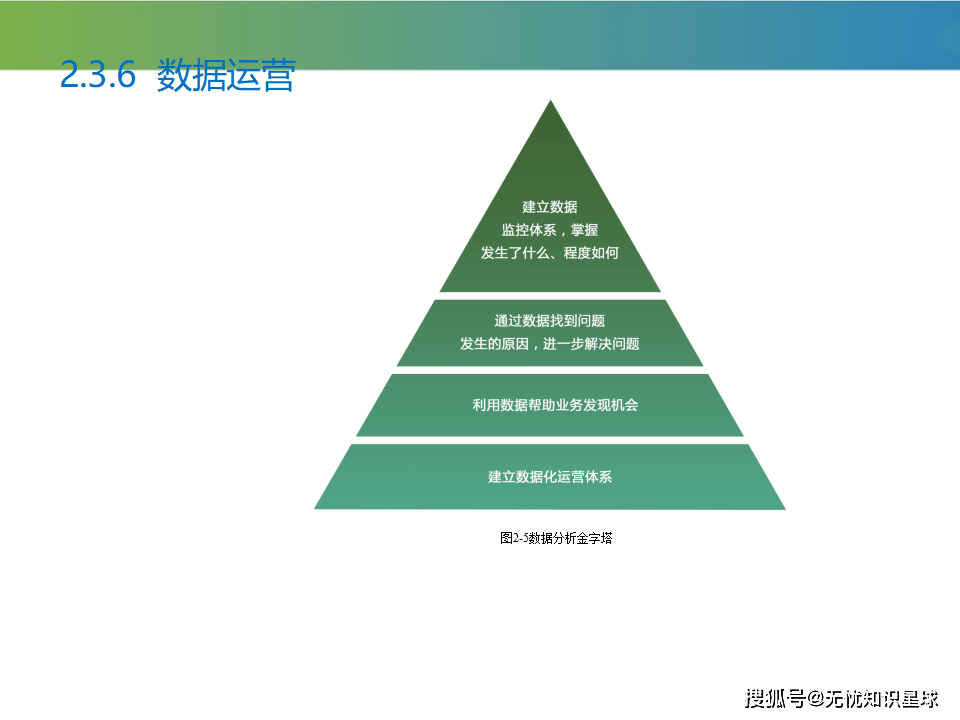 2.3.6 数据运营

建立数据
监控体系，掌握
发生了什么、程度如何

通过数据找到问题
发生的原因，进一步解决问题

利用数据帮助业务发现机会

建立数据化运营体系

图2-5数据分析金字塔

搜狐号@无忧知识星球